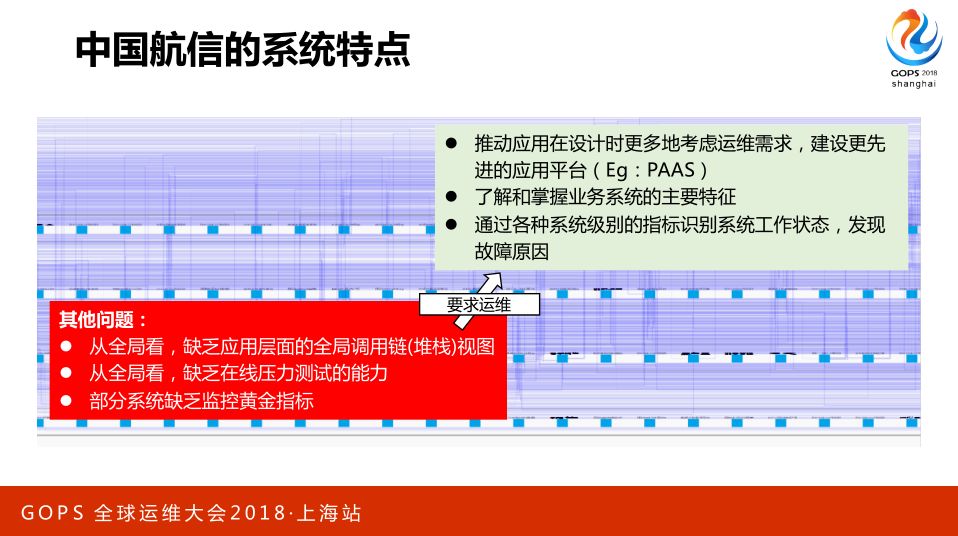 中国航信的系统特点

GOPS 2018 shanghai

● 推动应用在设计时更多地考虑运维需求，建设更先进的应用平台（Eg：PAAS）
● 了解和掌握业务系统的主要特征
● 通过各种系统级别的指标识别系统工作状态，发现故障原因

要求运维

其他问题：
● 从全局看，缺乏应用层面的全局调用链(堆栈)视图
● 从全局看，缺乏在线压力测试的能力
● 部分系统缺乏监控黄金指标

GOPS 全球运维大会2018·上海站